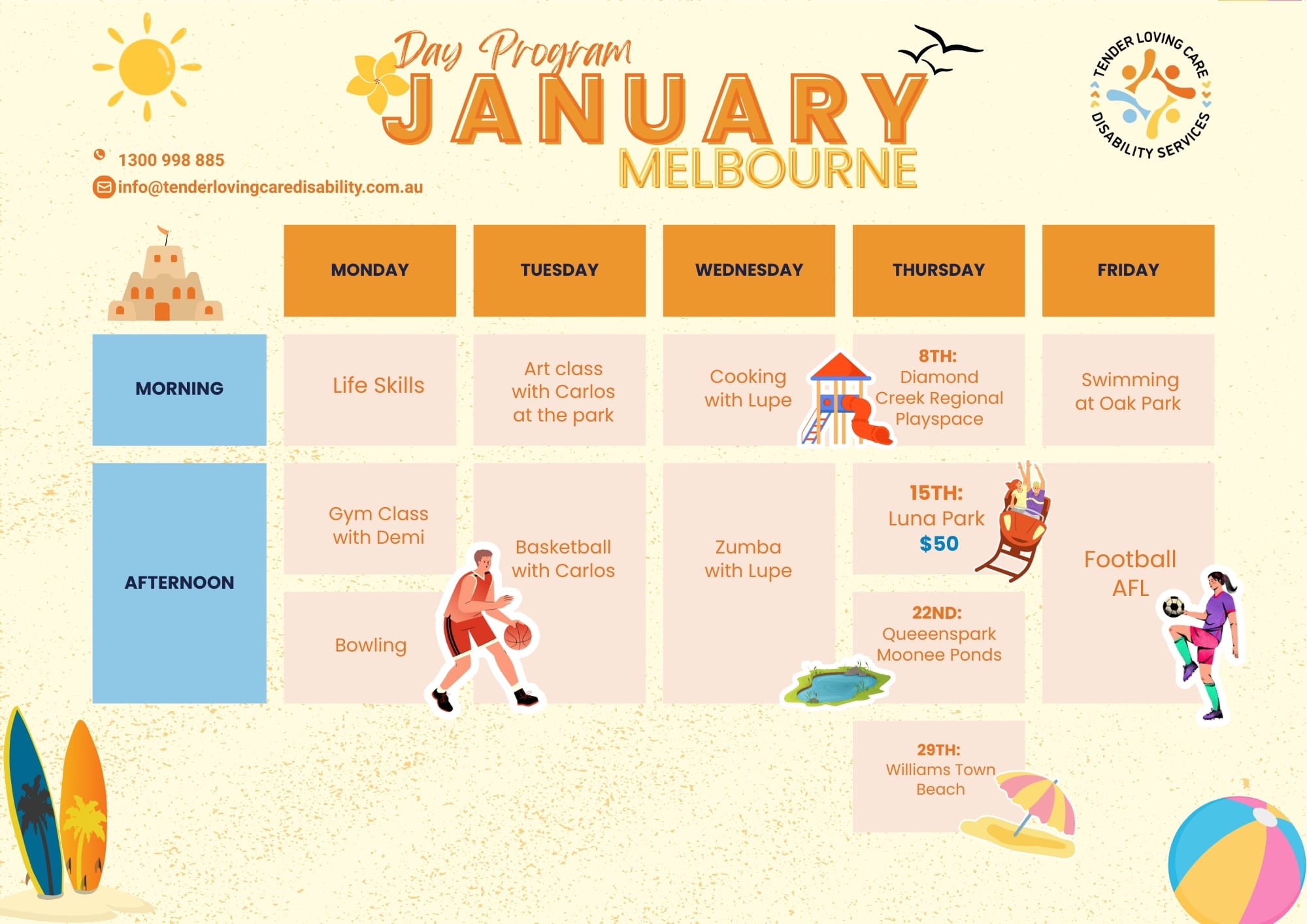 Day Program
JANUARY
MELBOURNE

TENDER LOVING CARE
DISABILITY SERVICES

1300 998 885
info@tenderlovingcaredisability.com.au

| | MONDAY | TUESDAY | WEDNESDAY | THURSDAY | FRIDAY |
|---|---|---|---|---|---|
| MORNING | Life Skills | Art class with Carlos at the park | Cooking with Lupe | 8TH: Diamond Creek Regional Playspace | Swimming at Oak Park |
| AFTERNOON | Gym Class with Demi | Basketball with Carlos | Zumba with Lupe | 15TH: Luna Park $50 | Football AFL |
| | Bowling | | | 22ND: Queeenspark Moonee Ponds | |
| | | | | 29TH: Williams Town Beach | |